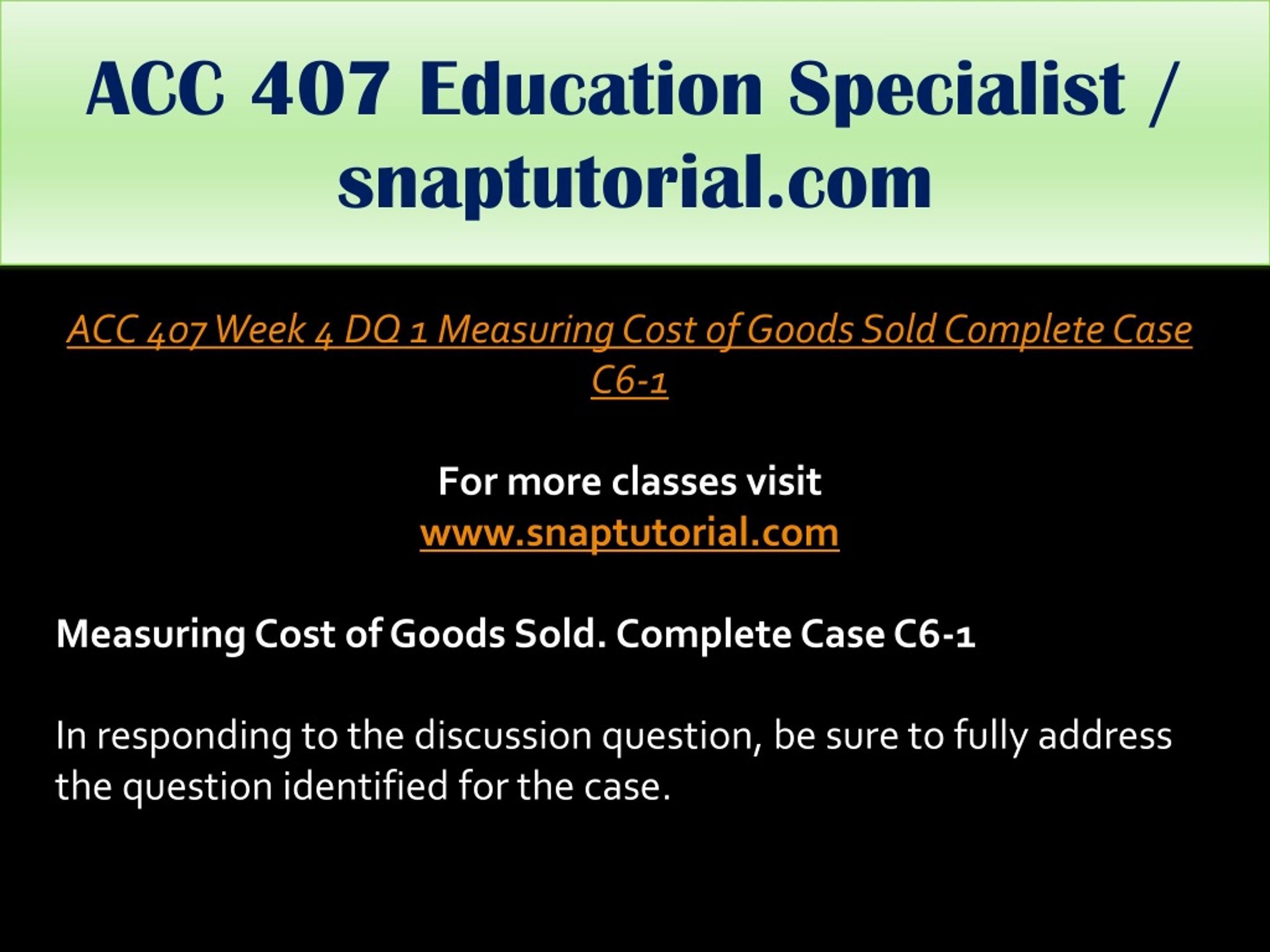 ACC 407 Education Specialist / snaptutorial.com

ACC 407 Week 4 DQ 1 Measuring Cost of Goods Sold Complete Case C6-1

For more classes visit
www.snaptutorial.com

Measuring Cost of Goods Sold. Complete Case C6-1

In responding to the discussion question, be sure to fully address the question identified for the case.